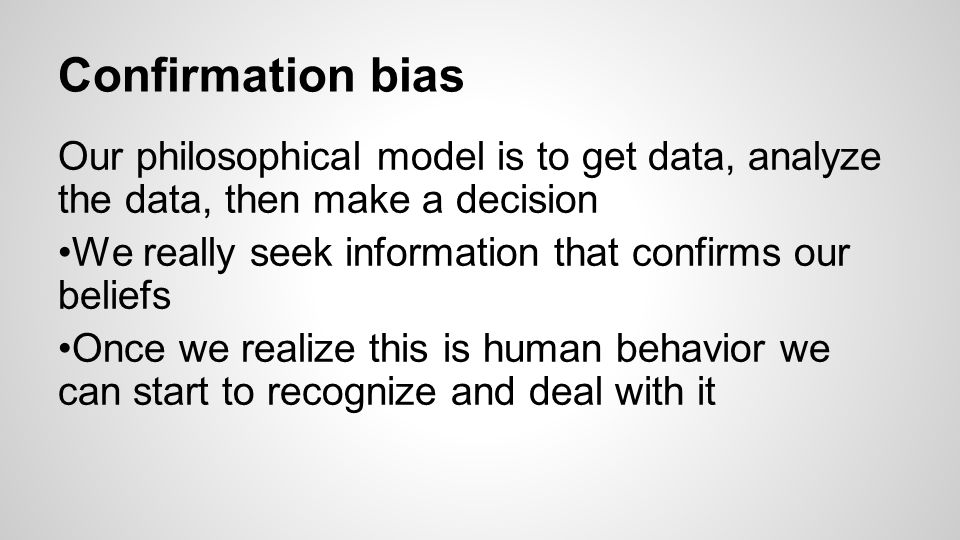 Confirmation bias

Our philosophical model is to get data, analyze the data, then make a decision

•We really seek information that confirms our beliefs

•Once we realize this is human behavior we can start to recognize and deal with it